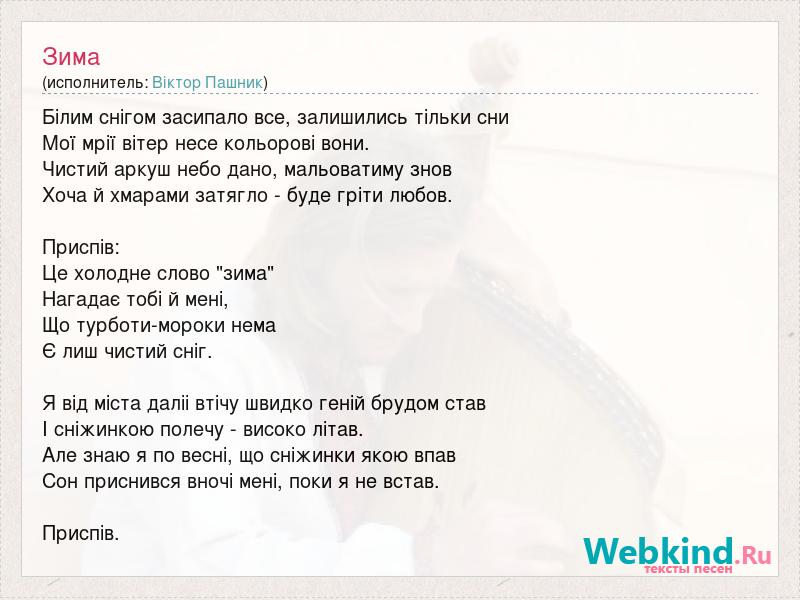 Зима
(исполнитель: Віктор Пашник)

Білим снігом засипало все, залишились тільки сни
Мої мрії вітер несе кольорові вони.
Чистий аркуш небо дано, мальоватиму знов
Хоча й хмарами затягло - буде гріти любов.

Приспів:
Це холодне слово "зима"
Нагадає тобі й мені,
Що турботи-мороки нема
Є лиш чистий сніг.

Я від міста даліі втічу швидко геній брудом став
І сніжинкою полечу - високо літав.
Але знаю я по весні, що сніжинки якою впав
Сон приснився вночі мені, поки я не встав.

Приспів.

Webkind.Ru
тексты песен